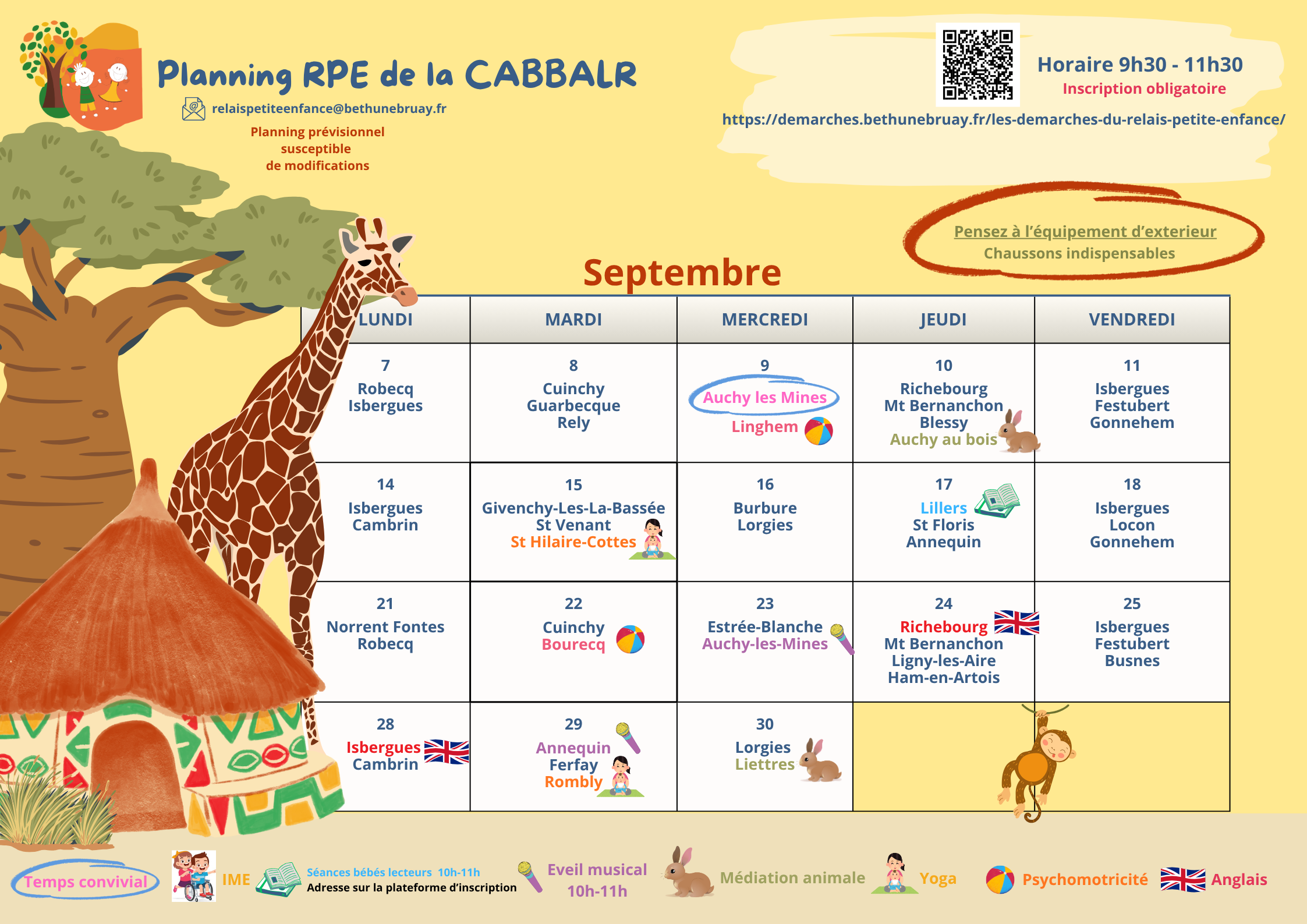 Planning RPE de la CABBALR

relaispetiteenfance@bethunebruay.fr

Planning prévisionnel susceptible de modifications

Horaire 9h30 - 11h30
Inscription obligatoire

https://demarches.bethunebruay.fr/les-demarches-du-relais-petite-enfance/

Pensez à l'équipement d'exterieur
Chaussons indispensables

Septembre

| LUNDI | MARDI | MERCREDI | JEUDI | VENDREDI |
|---|---|---|---|---|
| 7 Robecq Isbergues | 8 Cuinchy Guarbecque Rely | 9 Auchy les Mines Linghem | 10 Richebourg Mt Bernanchon Blessy Auchy au bois | 11 Isbergues Festubert Gonnehem |
| 14 Isbergues Cambrin | 15 Givenchy-Les-La-Bassée St Venant St Hilaire-Cottes | 16 Burbure Lorgies | 17 Lillers St Floris Annequin | 18 Isbergues Locon Gonnehem |
| 21 Norrent Fontes Robecq | 22 Cuinchy Bourecq | 23 Estrée-Blanche Auchy-les-Mines | 24 Richebourg Mt Bernanchon Ligny-les-Aire Ham-en-Artois | 25 Isbergues Festubert Busnes |
| 28 Isbergues Cambrin | 29 Annequin Ferfay Rombly | 30 Lorgies Liettres | | |

Temps convivial
IME
Séances bébés lecteurs 10h-11h
Adresse sur la plateforme d'inscription
Eveil musical 10h-11h
Médiation animale
Yoga
Psychomotricité
Anglais